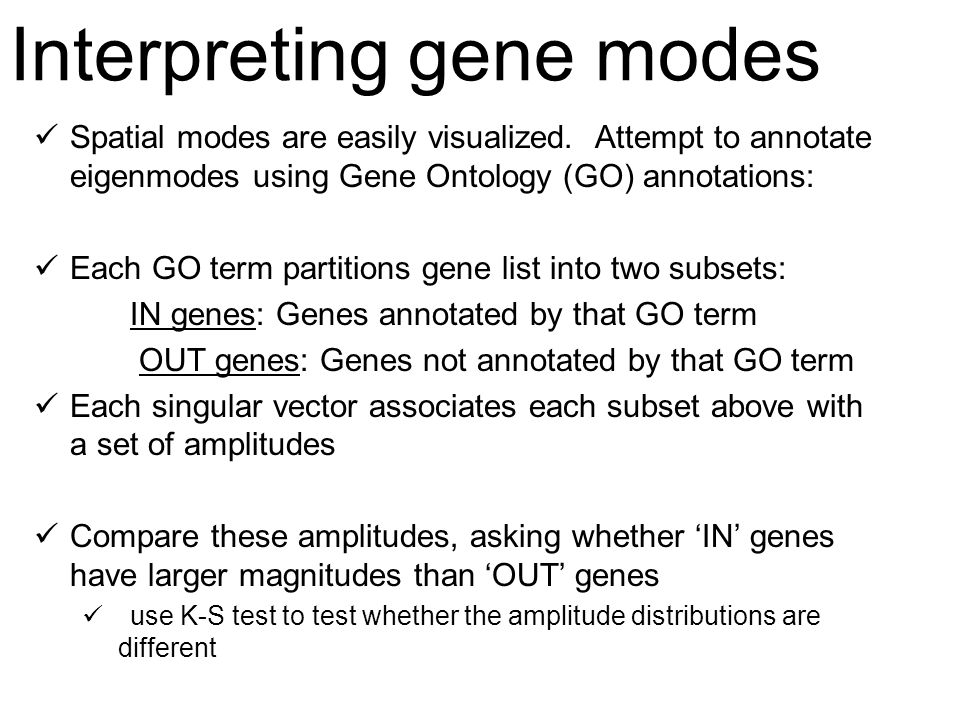 Interpreting gene modes

✓ Spatial modes are easily visualized. Attempt to annotate eigenmodes using Gene Ontology (GO) annotations:

✓ Each GO term partitions gene list into two subsets:
IN genes: Genes annotated by that GO term
OUT genes: Genes not annotated by that GO term
✓ Each singular vector associates each subset above with a set of amplitudes

✓ Compare these amplitudes, asking whether ‘IN’ genes have larger magnitudes than ‘OUT’ genes
✓ use K-S test to test whether the amplitude distributions are different